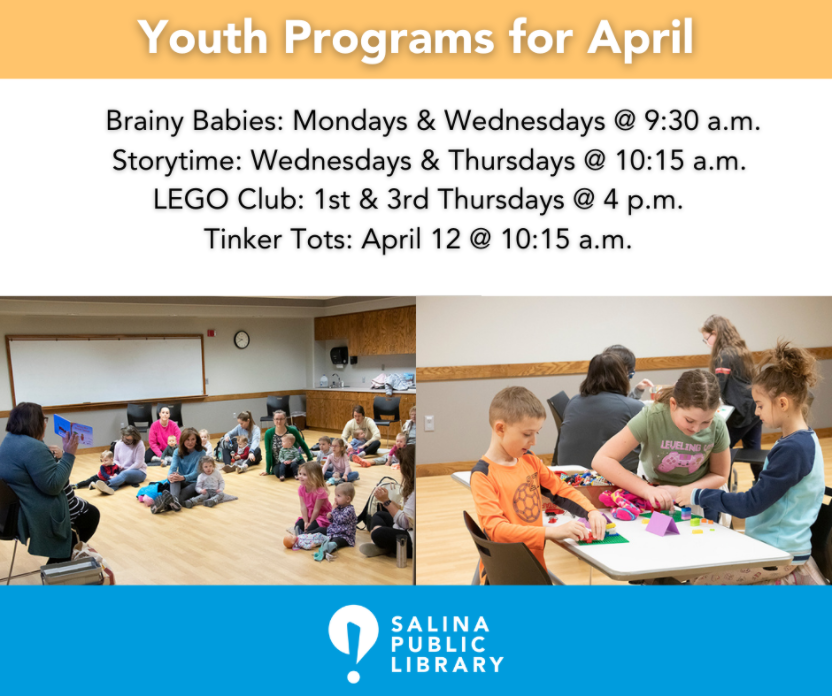 Youth Programs for April

Brainy Babies: Mondays & Wednesdays @ 9:30 a.m.
Storytime: Wednesdays & Thursdays @ 10:15 a.m.
LEGO Club: 1st & 3rd Thursdays @ 4 p.m.
Tinker Tots: April 12 @ 10:15 a.m.

LEVELING UP

SALINA PUBLIC LIBRARY